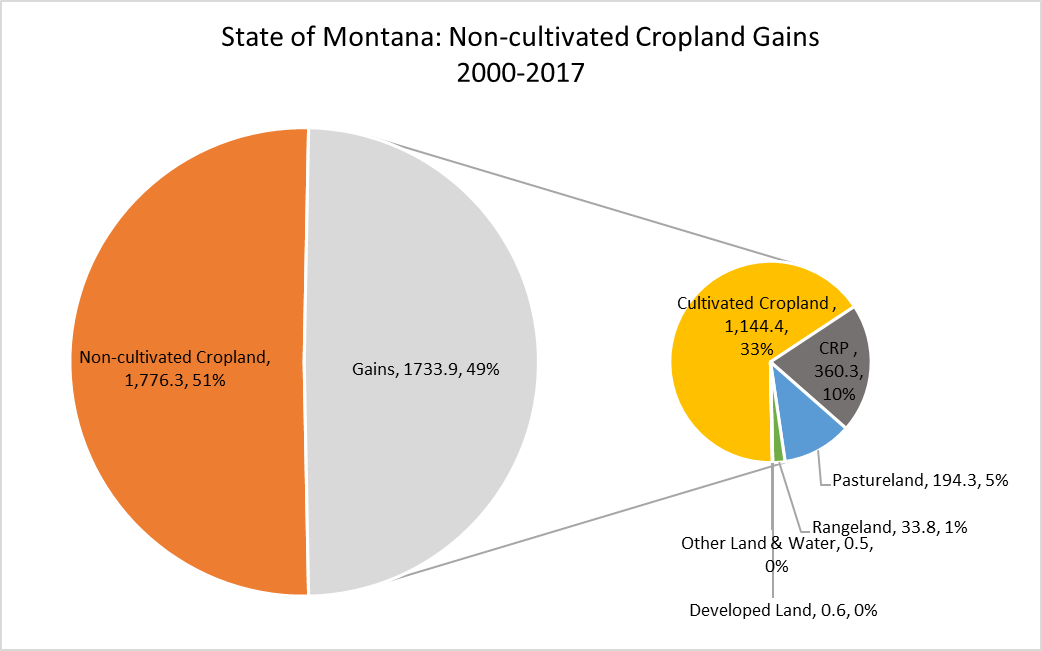 State of Montana: Non-cultivated Cropland Gains
2000-2017

Non-cultivated Cropland, 1,776.3, 51%

Gains, 1733.9, 49%

Cultivated Cropland , 1,144.4, 33%

CRP , 360.3, 10%

Pastureland, 194.3, 5%

Rangeland, 33.8, 1%

Other Land & Water, 0.5, 0%

Developed Land, 0.6, 0%